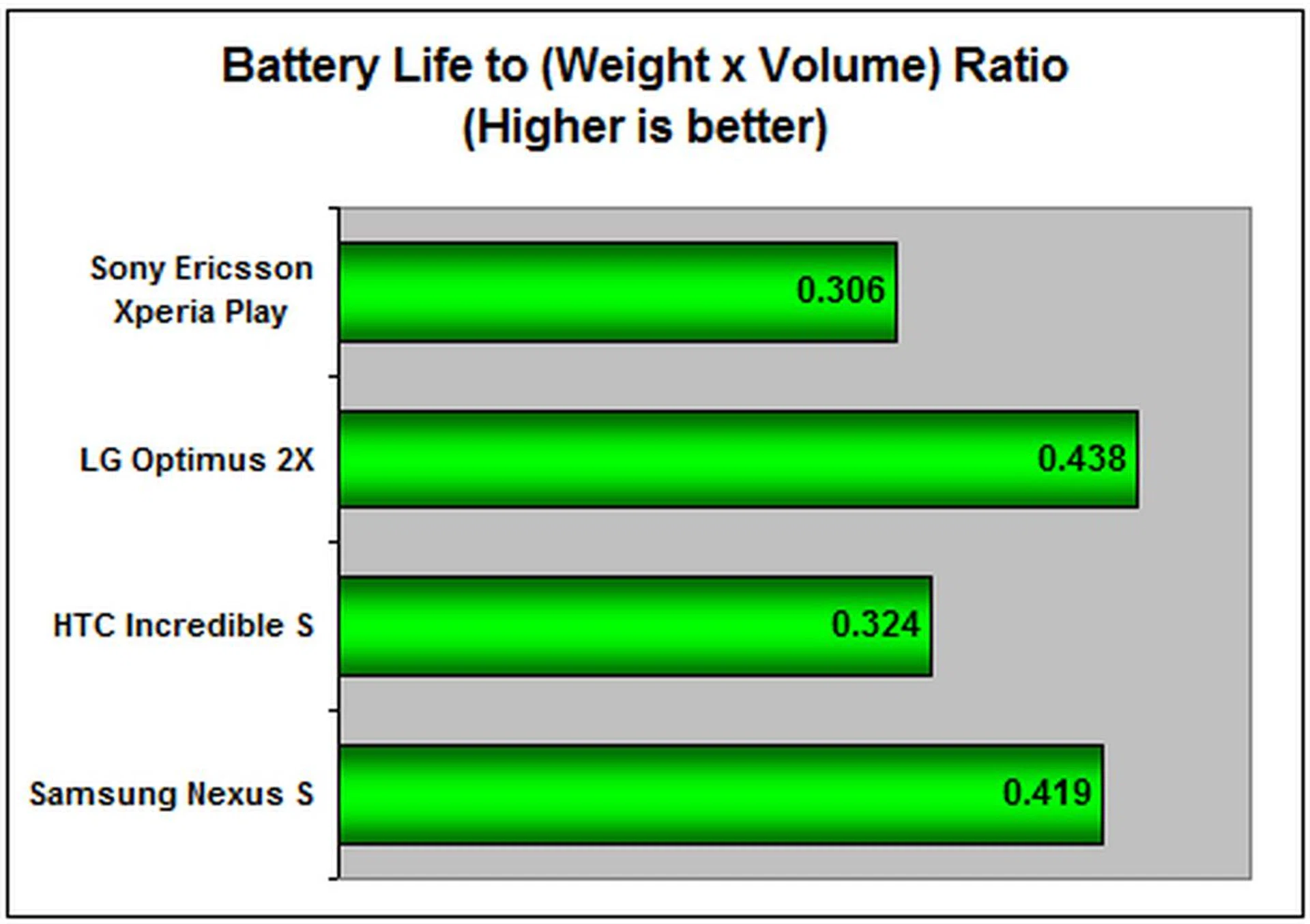 Battery Life to (Weight x Volume) Ratio
(Higher is better)

Sony Ericsson Xperia Play
0.306

LG Optimus 2X
0.438

HTC Incredible S
0.324

Samsung Nexus S
0.419